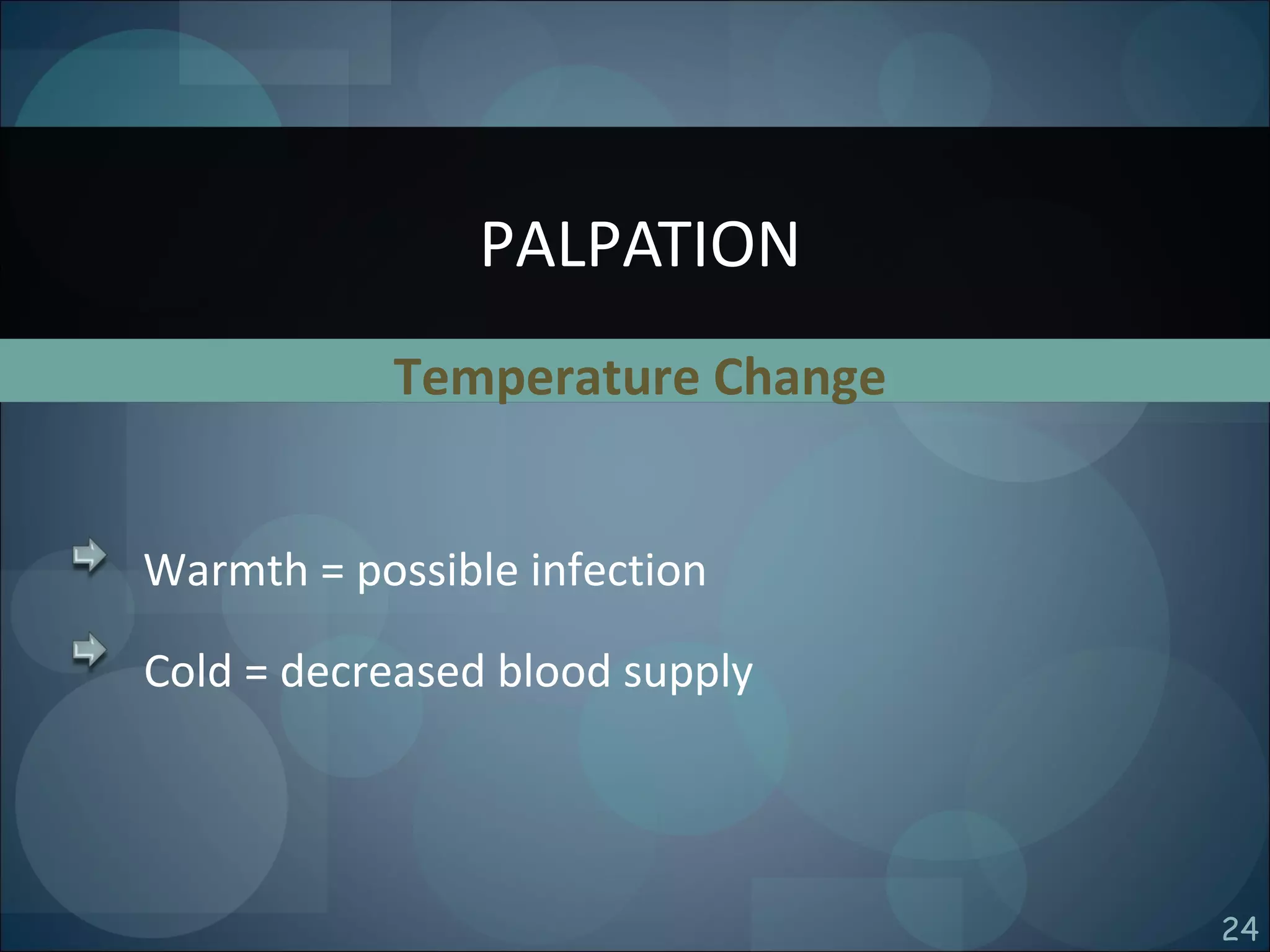 PALPATION

Temperature Change

Warmth = possible infection

Cold = decreased blood supply

24